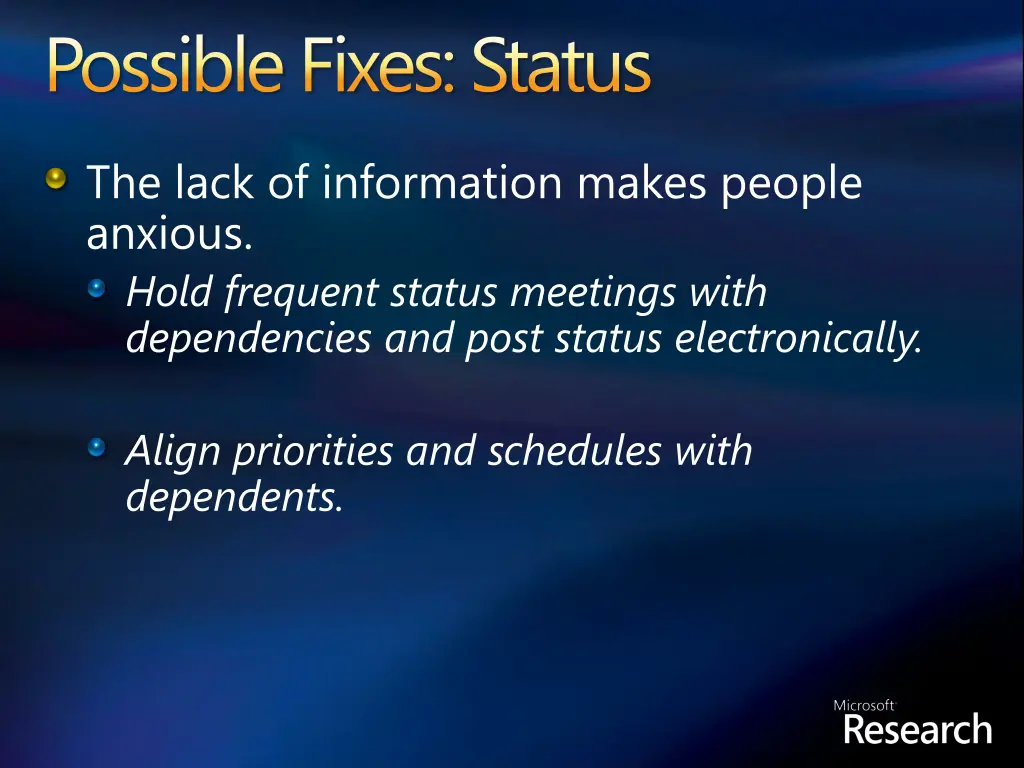 Possible Fixes: Status

The lack of information makes people anxious.

Hold frequent status meetings with dependencies and post status electronically.

Align priorities and schedules with dependents.

Microsoft Research